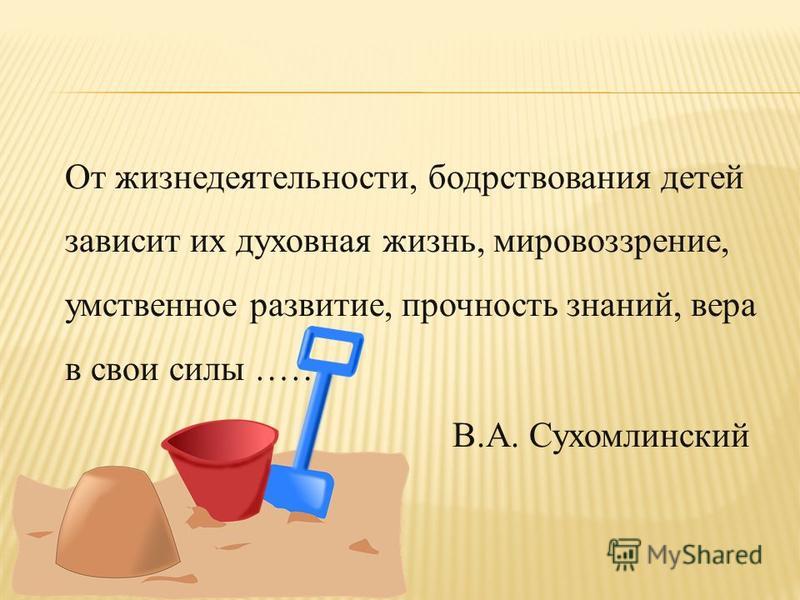 От жизнедеятельности, бодрствования детей зависит их духовная жизнь, мировоззрение, умственное развитие, прочность знаний, вера в свои силы …..

В.А. Сухомлинский

MyShared